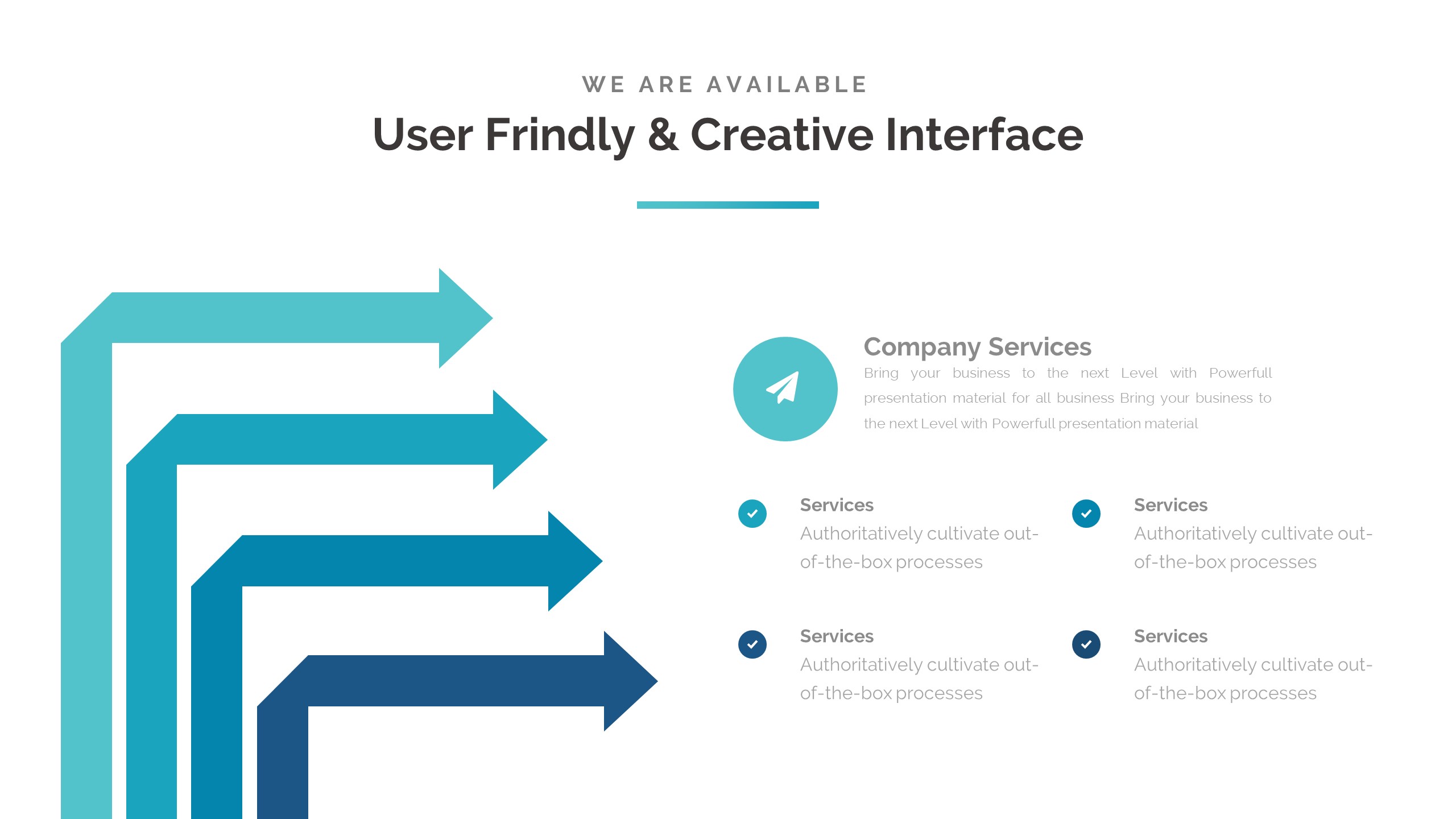 WE ARE AVAILABLE

User Frindly & Creative Interface

Company Services

Bring your business to the next Level with Powerfull presentation material for all business Bring your business to the next Level with Powerfull presentation material

Services

Authoritatively cultivate out-of-the-box processes

Services

Authoritatively cultivate out-of-the-box processes

Services

Authoritatively cultivate out-of-the-box processes

Services

Authoritatively cultivate out-of-the-box processes